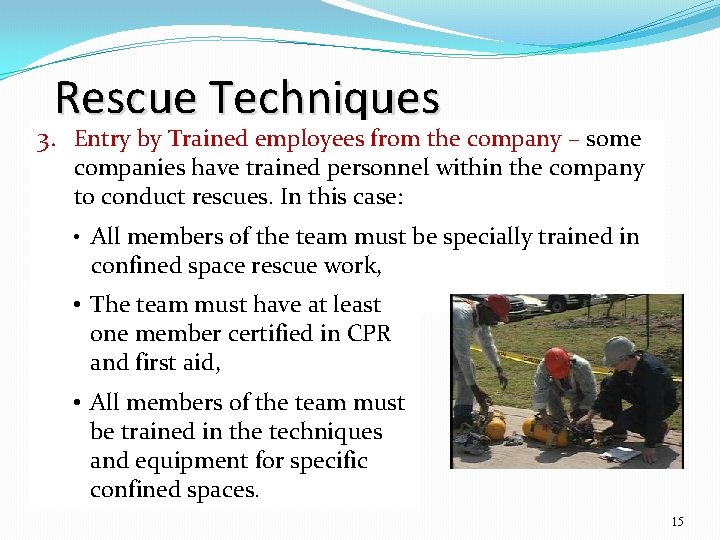 Rescue Techniques

3. Entry by Trained employees from the company – some companies have trained personnel within the company to conduct rescues. In this case:

• All members of the team must be specially trained in confined space rescue work,

• The team must have at least one member certified in CPR and first aid,

• All members of the team must be trained in the techniques and equipment for specific confined spaces.

15